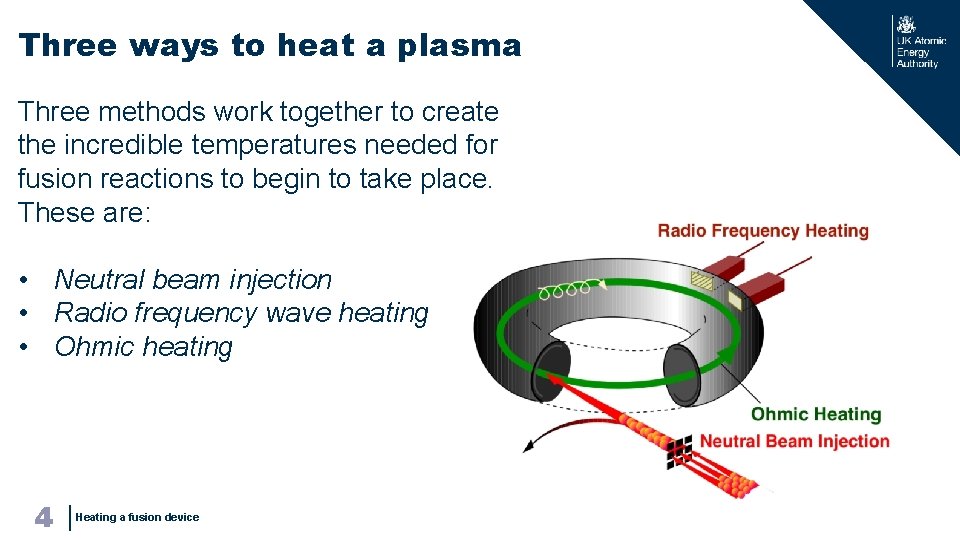 Three ways to heat a plasma

UK Atomic Energy Authority

Three methods work together to create the incredible temperatures needed for fusion reactions to begin to take place. These are:

• Neutral beam injection
• Radio frequency wave heating
• Ohmic heating

Radio Frequency Heating

Ohmic Heating

Neutral Beam Injection

4 Heating a fusion device